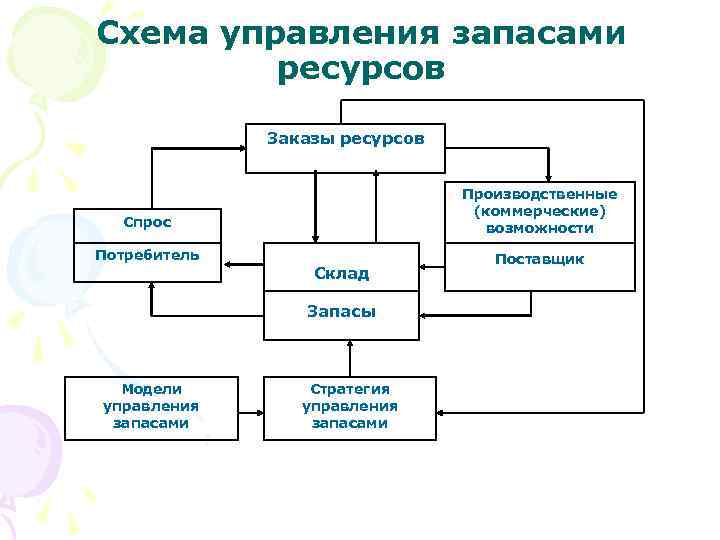 Схема управления запасами ресурсов

Заказы ресурсов

Спрос

Потребитель

Производственные (коммерческие) возможности

Поставщик

Склад

Запасы

Модели управления запасами

Стратегия управления запасами